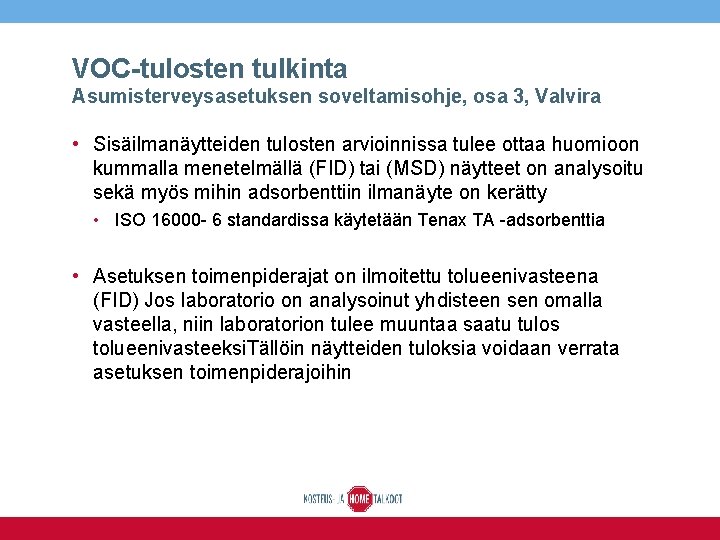 VOC-tulosten tulkinta
Asumisterveysasetuksen soveltamisohje, osa 3, Valvira

• Sisäilmanäytteiden tulosten arvioinnissa tulee ottaa huomioon kummalla menetelmällä (FID) tai (MSD) näytteet on analysoitu sekä myös mihin adsorbenttiin ilmanäyte on kerätty
  • ISO 16000- 6 standardissa käytetään Tenax TA -adsorbenttia

• Asetuksen toimenpiderajat on ilmoitettu tolueenivasteena (FID) Jos laboratorio on analysoinut yhdisteen sen omalla vasteella, niin laboratorion tulee muuntaa saatu tulos tolueenivasteeksiTällöin näytteiden tuloksia voidaan verrata asetuksen toimenpiderajoihin

KOSTEUS- JA HOME TALKOOT